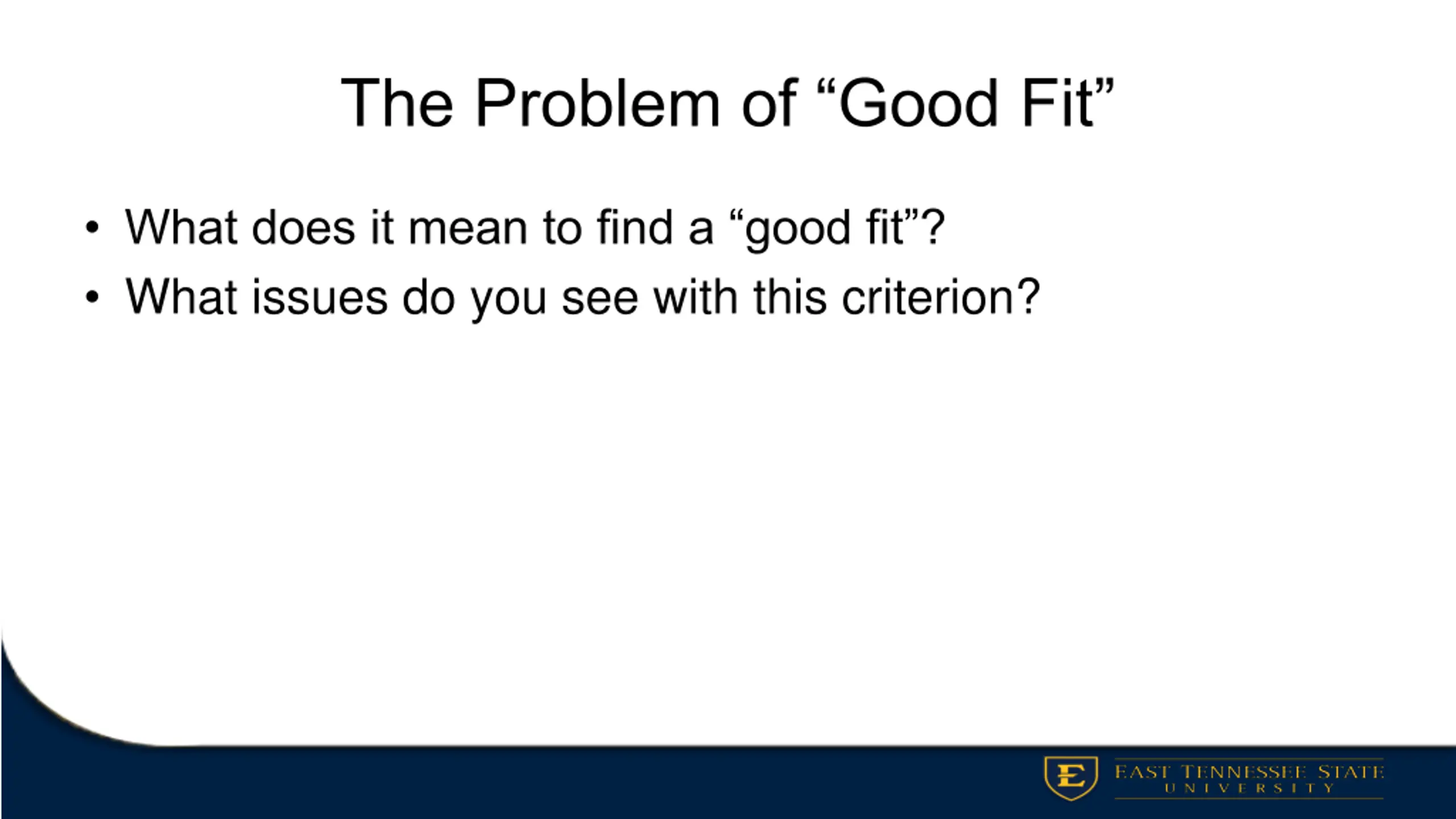 The Problem of “Good Fit”

• What does it mean to find a “good fit”?
• What issues do you see with this criterion?

E
EAST TENNESSEE STATE
UNIVERSITY